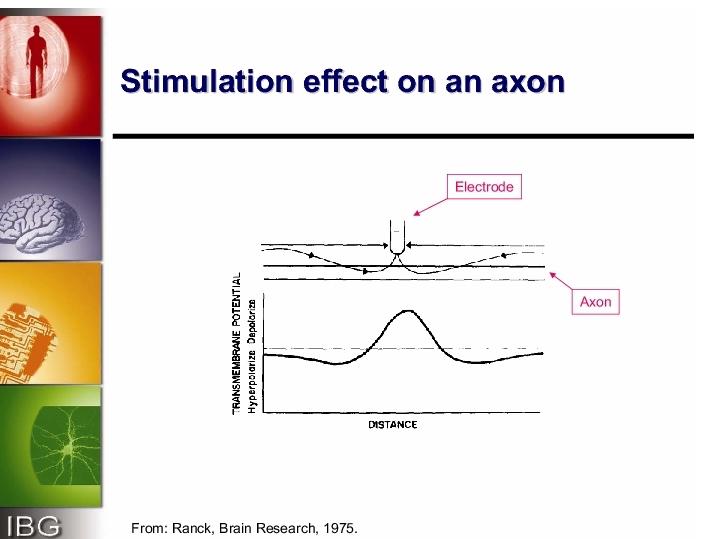 Stimulation effect on an axon

Electrode

Axon

TRANSMEMBRANE POTENTIAL
Hyperpolarize Depolarize

DISTANCE

IBG

From: Ranck, Brain Research, 1975.